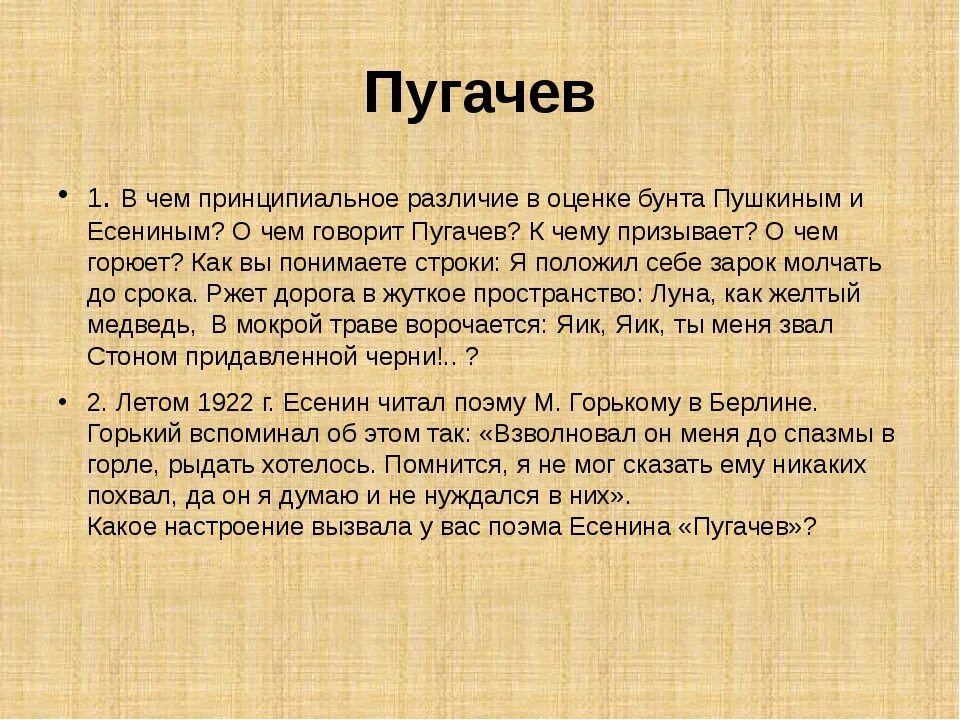 Пугачев

• 1. В чем принципиальное различие в оценке бунта Пушкиным и Есениным? О чем говорит Пугачев? К чему призывает? О чем горюет? Как вы понимаете строки: Я положил себе зарок молчать до срока. Ржет дорога в жуткое пространство: Луна, как желтый медведь, В мокрой траве ворочается: Яик, Яик, ты меня звал Стоном придавленной черни!.. ?

• 2. Летом 1922 г. Есенин читал поэму М. Горькому в Берлине. Горький вспоминал об этом так: «Взволновал он меня до спазмы в горле, рыдать хотелось. Помнится, я не мог сказать ему никаких похвал, да он я думаю и не нуждался в них».
Какое настроение вызвала у вас поэма Есенина «Пугачев»?